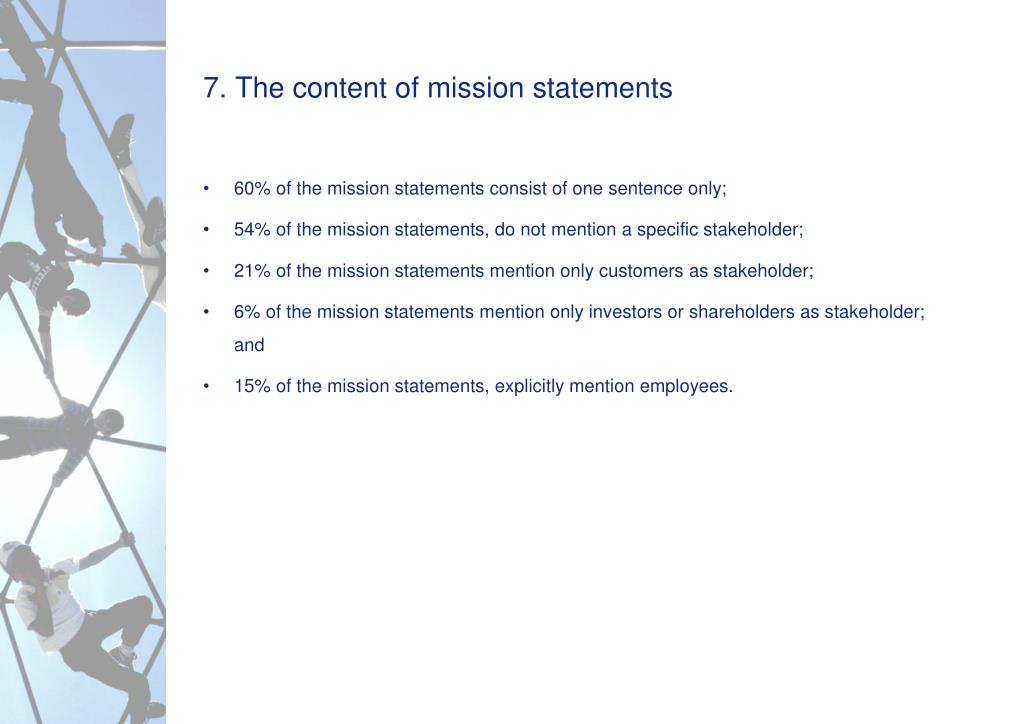 7. The content of mission statements

• 60% of the mission statements consist of one sentence only;

• 54% of the mission statements, do not mention a specific stakeholder;

• 21% of the mission statements mention only customers as stakeholder;

• 6% of the mission statements mention only investors or shareholders as stakeholder; and

• 15% of the mission statements, explicitly mention employees.